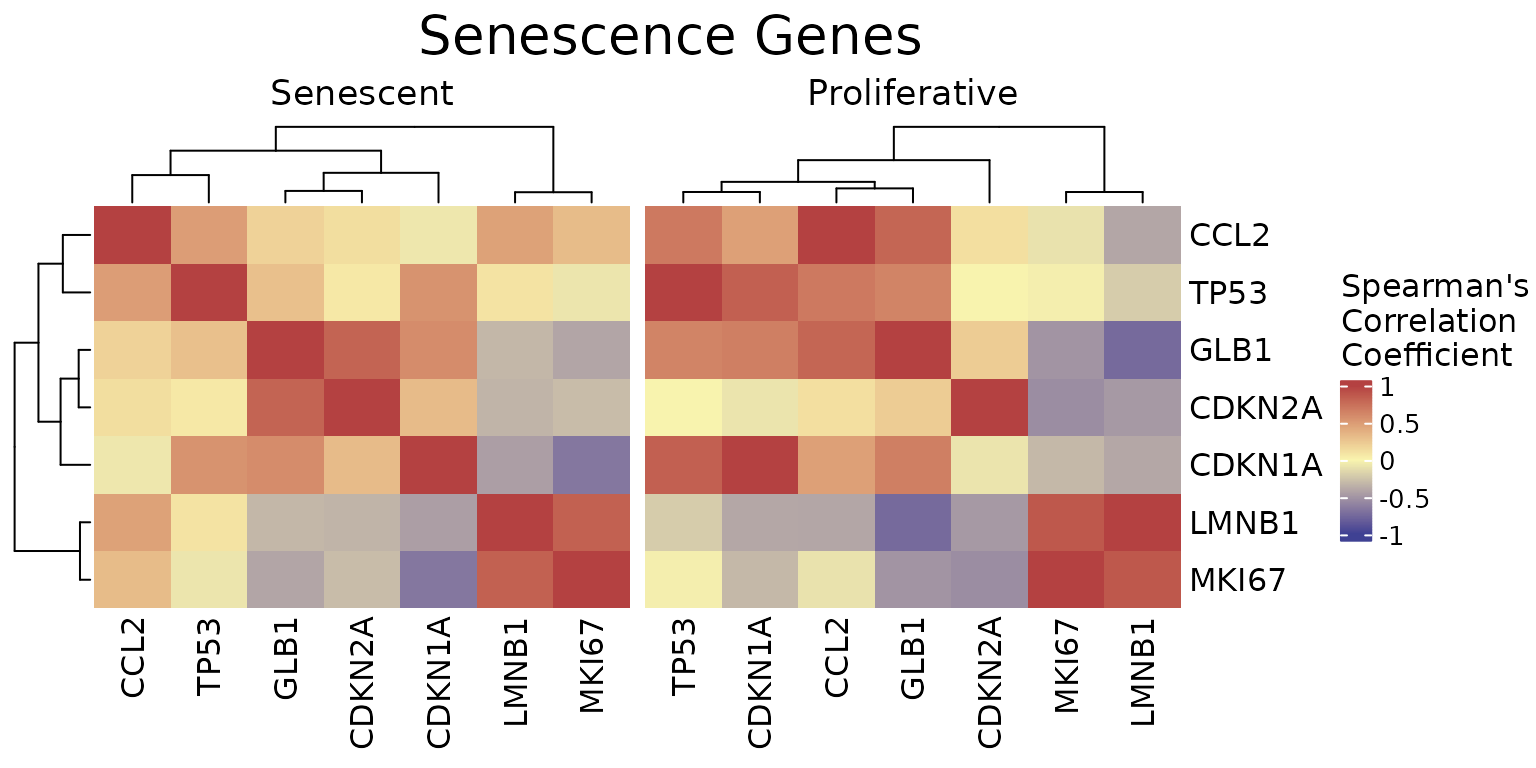 Senescence Genes

Senescent

Proliferative

CCL2
TP53
GLB1
CDKN2A
CDKN1A
LMNB1
MKI67

Spearman's Correlation Coefficient
1
0.5
0
-0.5
-1

CCL2
TP53
GLB1
CDKN2A
CDKN1A
LMNB1
MKI67

TP53
CDKN1A
CCL2
GLB1
CDKN2A
MKI67
LMNB1